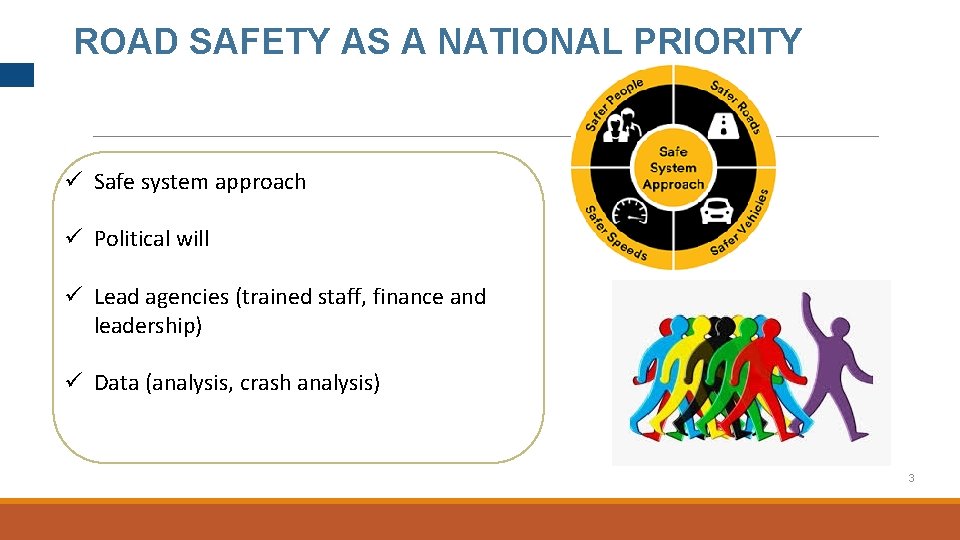 ROAD SAFETY AS A NATIONAL PRIORITY

✓ Safe system approach

✓ Political will

✓ Lead agencies (trained staff, finance and leadership)

✓ Data (analysis, crash analysis)

Safer People

Safer Roads

Safe System Approach

Safer Speeds

Safer Vehicles

3